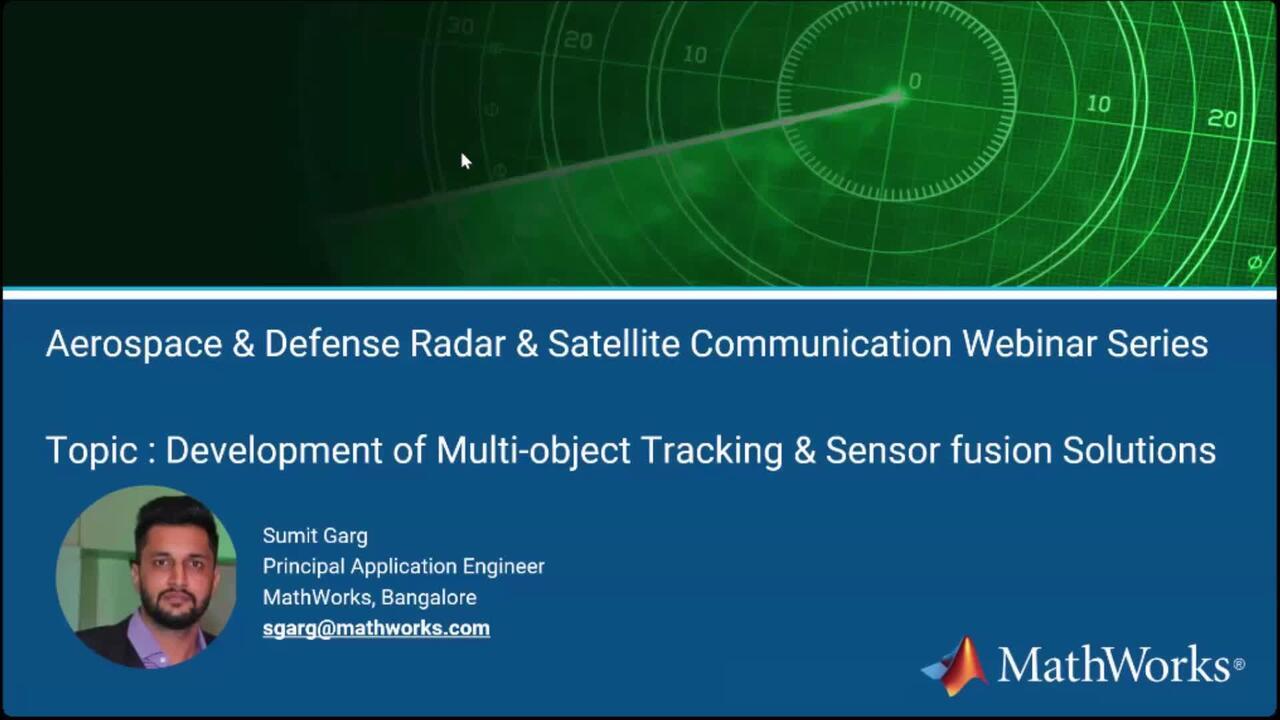 30
20
10
0
10
20

Aerospace & Defense Radar & Satellite Communication Webinar Series

Topic : Development of Multi-object Tracking & Sensor fusion Solutions

Sumit Garg
Principal Application Engineer
MathWorks, Bangalore
sgarg@mathworks.com

MathWorks®